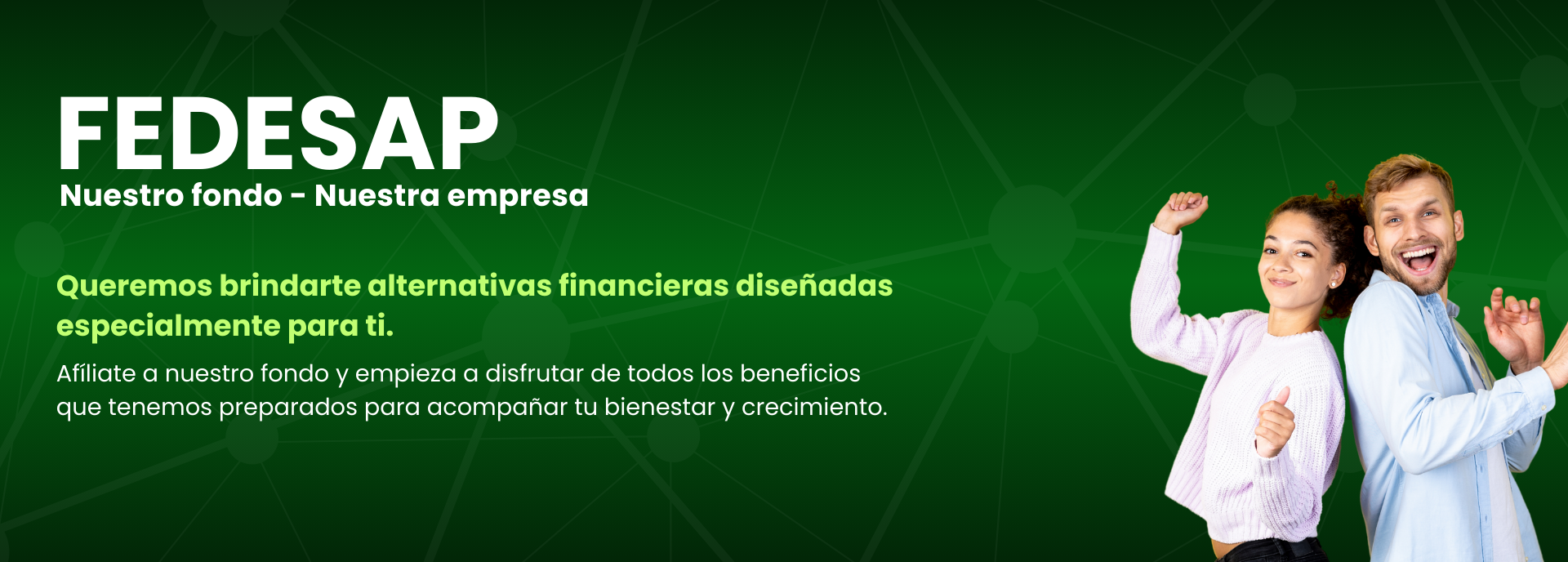 FEDESAP
Nuestro fondo - Nuestra empresa

Queremos brindarte alternativas financieras diseñadas especialmente para ti.

Afíliate a nuestro fondo y empieza a disfrutar de todos los beneficios que tenemos preparados para acompañar tu bienestar y crecimiento.